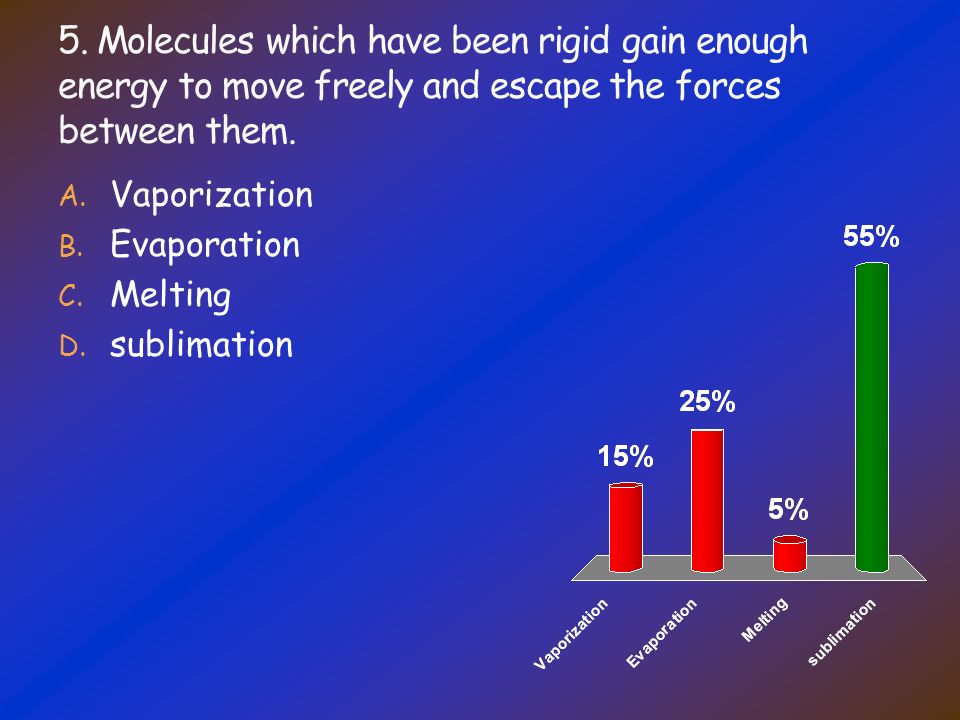 5. Molecules which have been rigid gain enough energy to move freely and escape the forces between them.

A. Vaporization
B. Evaporation
C. Melting
D. sublimation

15%
25%
5%
55%

Vaporization
Evaporation
Melting
sublimation